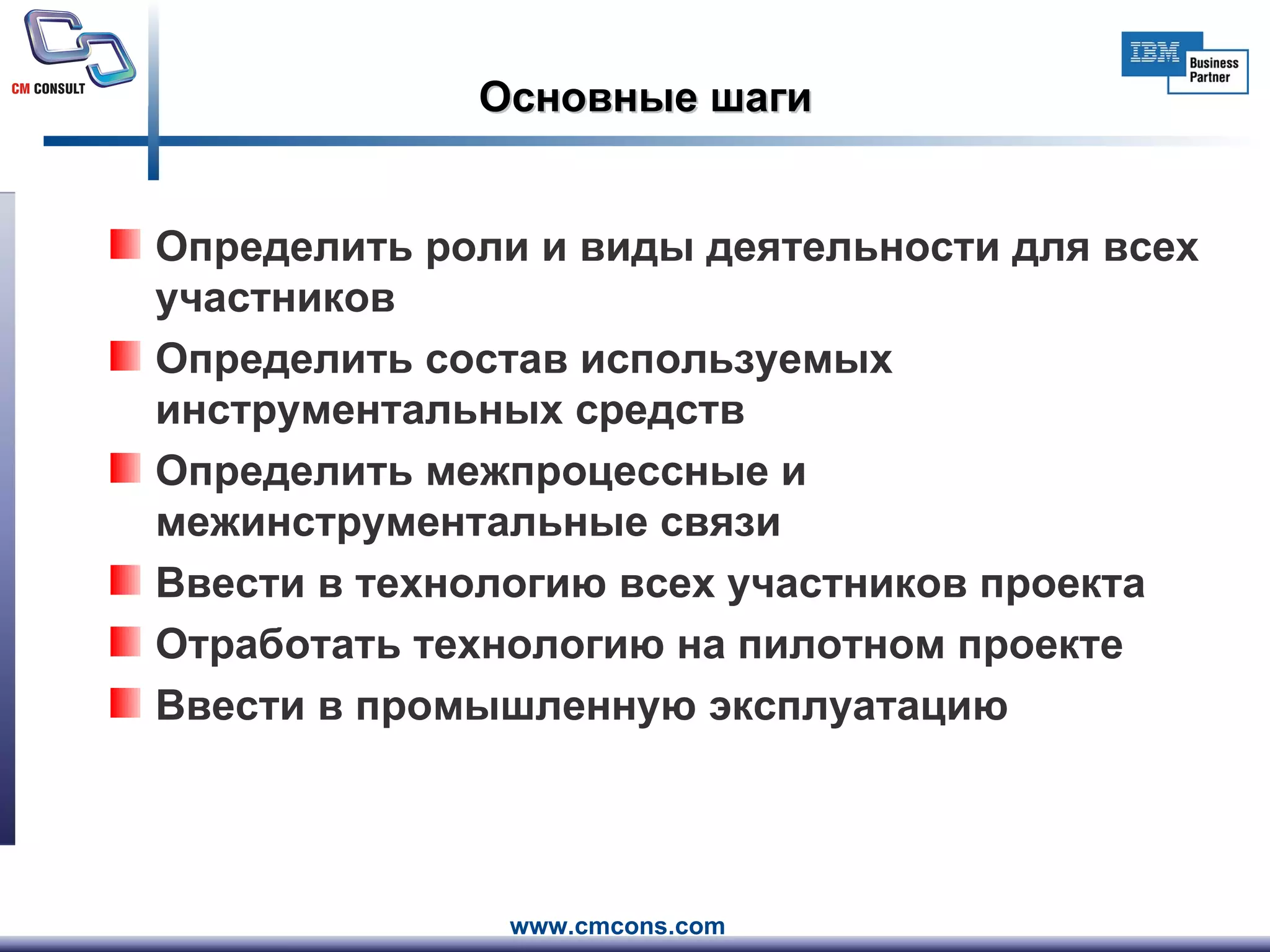 CM CONSULT

IBM Business Partner

Основные шаги

Определить роли и виды деятельности для всех участников

Определить состав используемых инструментальных средств

Определить межпроцессные и межинструментальные связи

Ввести в технологию всех участников проекта

Отработать технологию на пилотном проекте

Ввести в промышленную эксплуатацию

www.cmcons.com